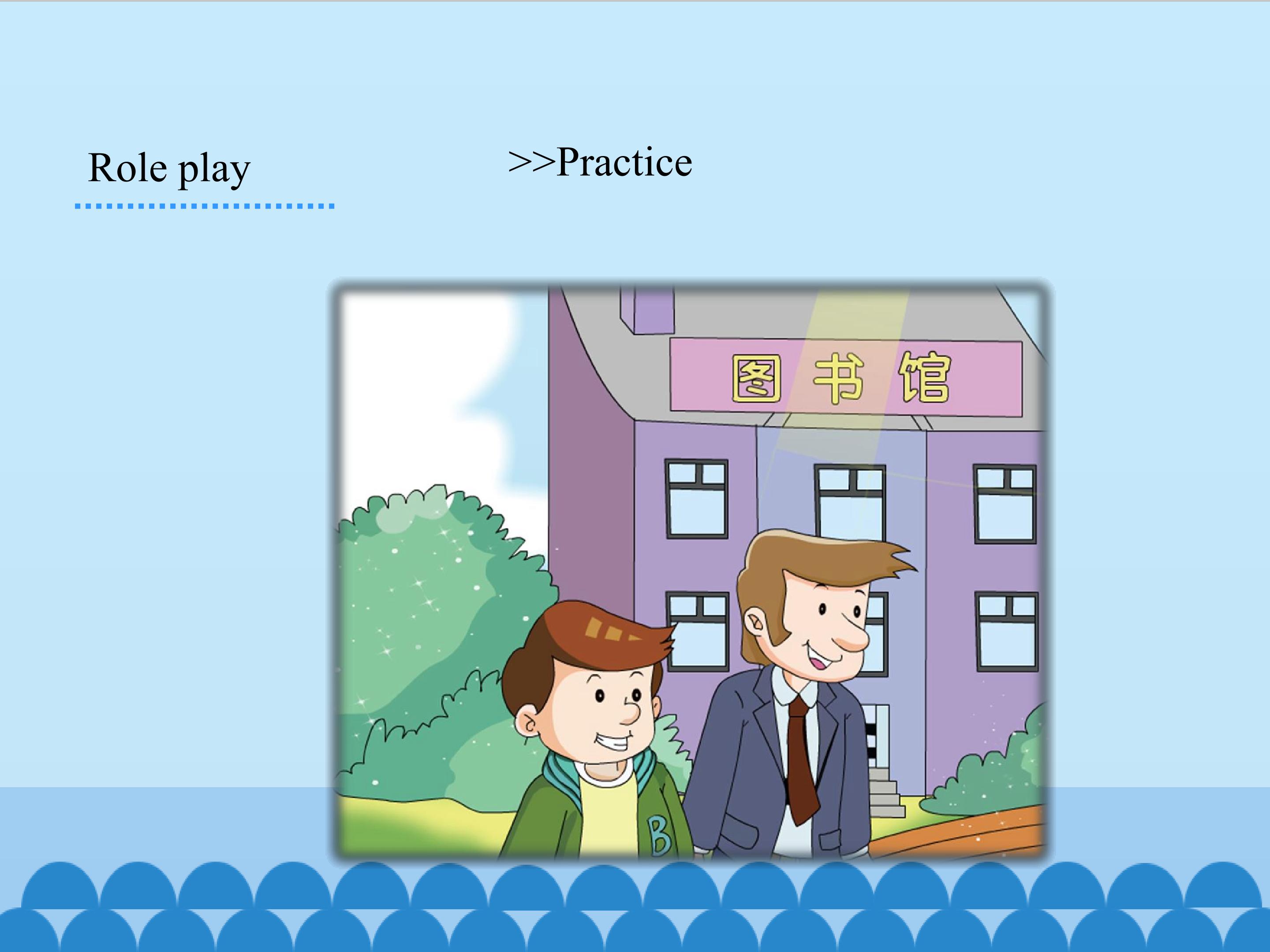 Role play

>>Practice

图书馆

B